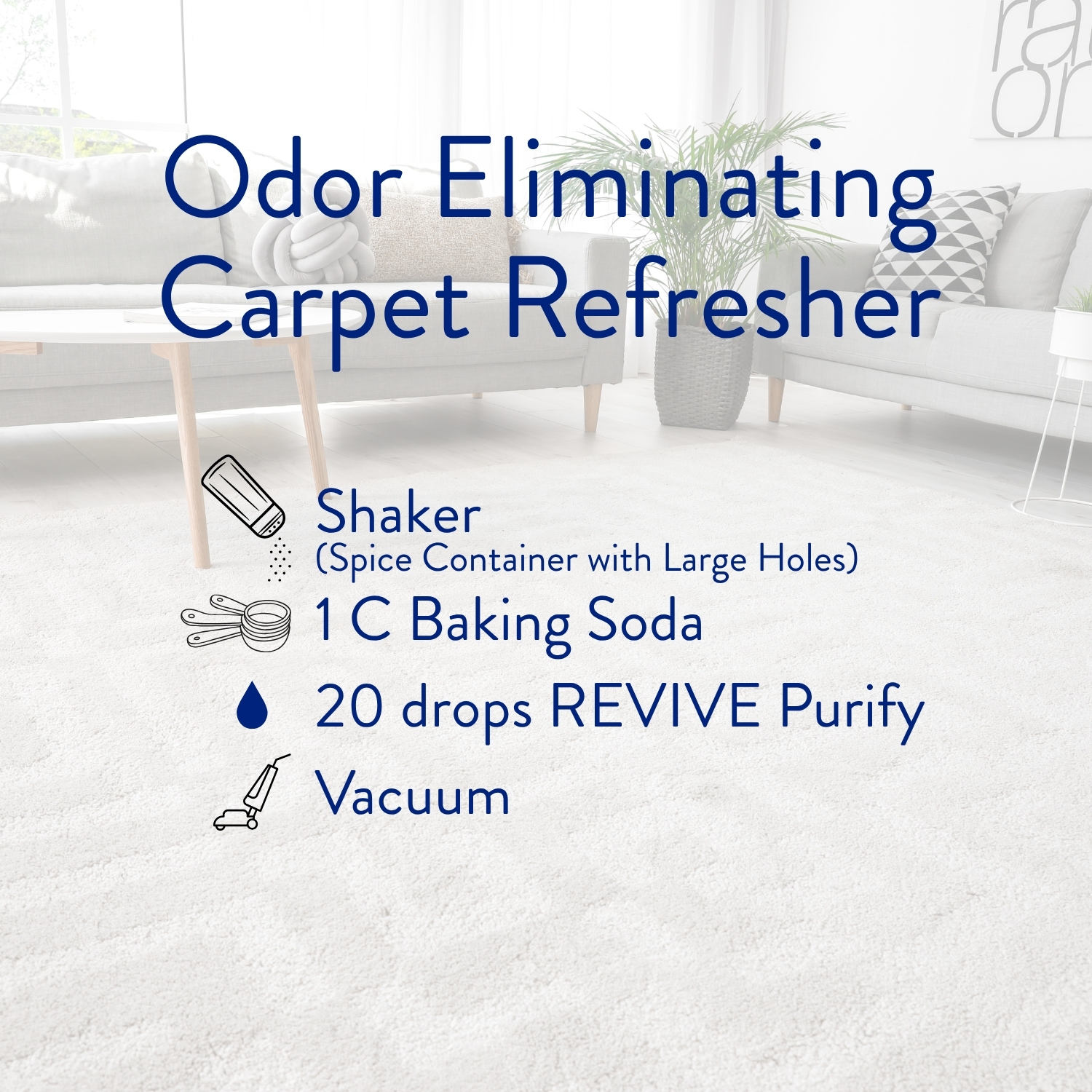 Odor Eliminating Carpet Refresher

Shaker
(Spice Container with Large Holes)

1 C Baking Soda

20 drops REVIVE Purify

Vacuum